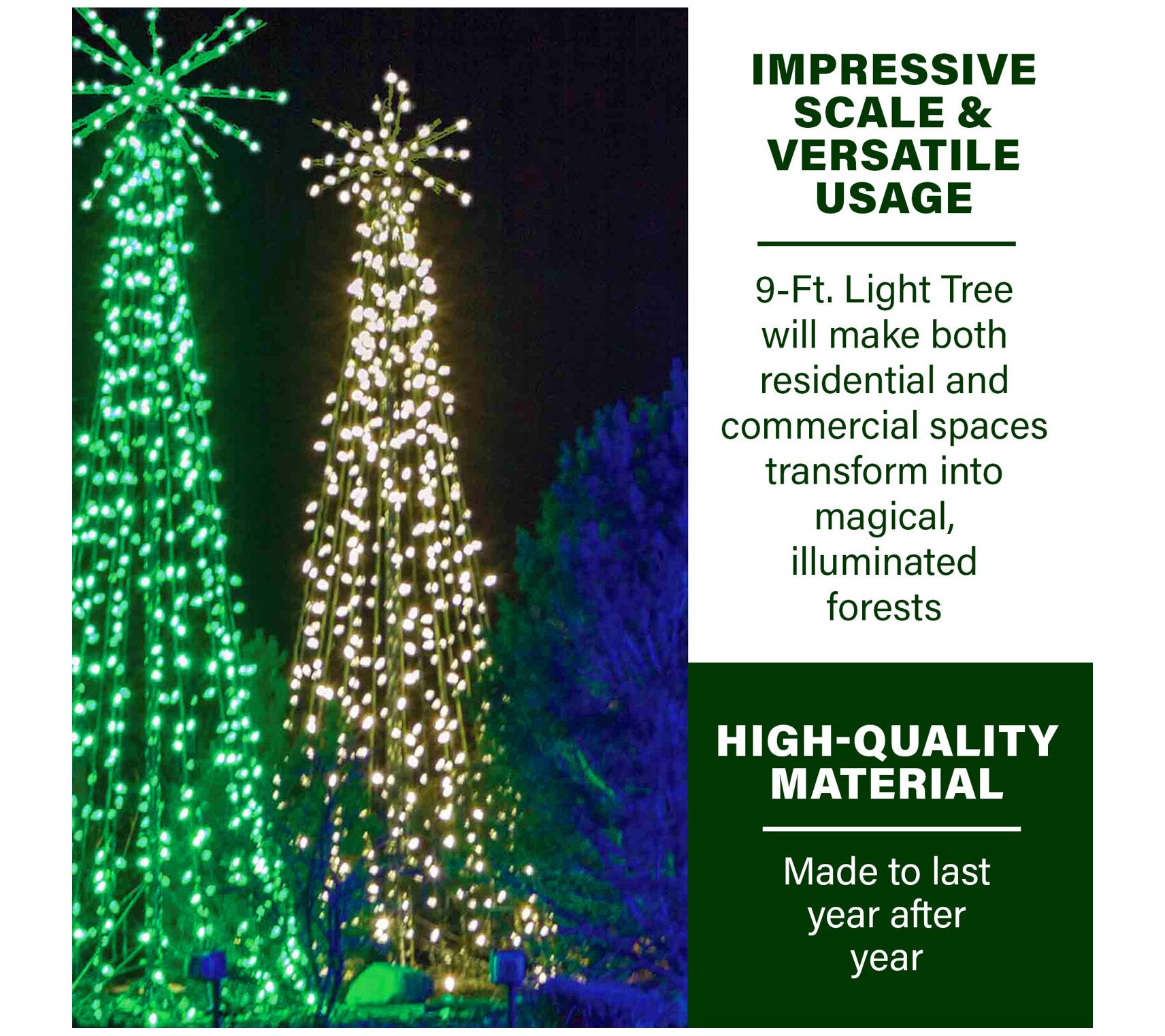 IMPRESSIVE SCALE & VERSATILE USAGE

9-Ft. Light Tree will make both residential and commercial spaces transform into magical, illuminated forests

HIGH-QUALITY MATERIAL

Made to last year after year